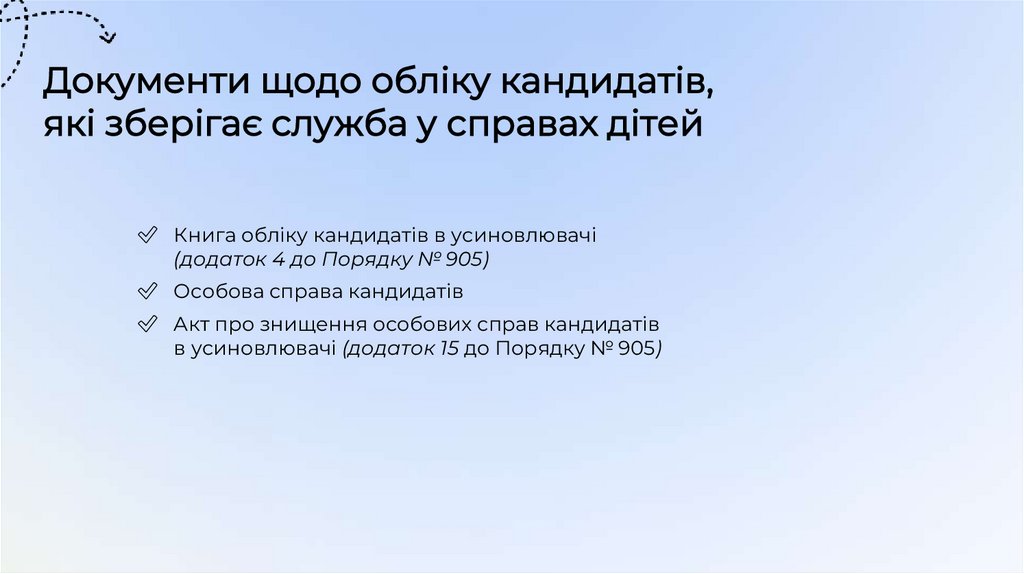 Документи щодо обліку кандидатів, які зберігає служба у справах дітей

Книга обліку кандидатів в усиновлювачі (додаток 4 до Порядку № 905)

Особова справа кандидатів

Акт про знищення особових справ кандидатів в усиновлювачі (додаток 15 до Порядку № 905)